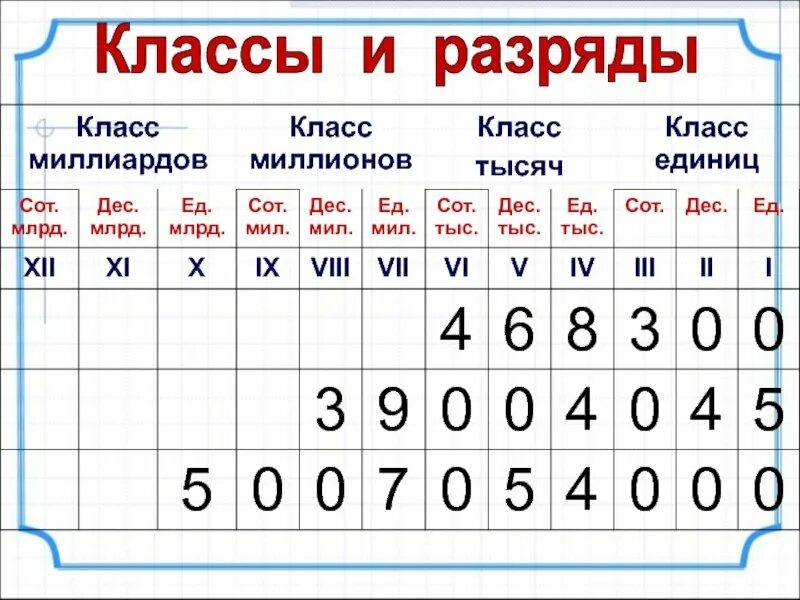 Классы и разряды

| Класс миллиардов | | | Класс миллионов | | | Класс тысяч | | | Класс единиц | | |
|---|---|---|---|---|---|---|---|---|---|---|---|
| Сот. млрд. | Дес. млрд. | Ед. млрд. | Сот. мил. | Дес. мил. | Ед. мил. | Сот. тыс. | Дес. тыс. | Ед. тыс. | Сот. | Дес. | Ед. |
| XII | XI | X | IX | VIII | VII | VI | V | IV | III | II | I |
| | | | | | | 4 | 6 | 8 | 3 | 0 | 0 |
| | | | | 3 | 9 | 0 | 0 | 4 | 0 | 4 | 5 |
| | | 5 | 0 | 0 | 7 | 0 | 5 | 4 | 0 | 0 | 0 |